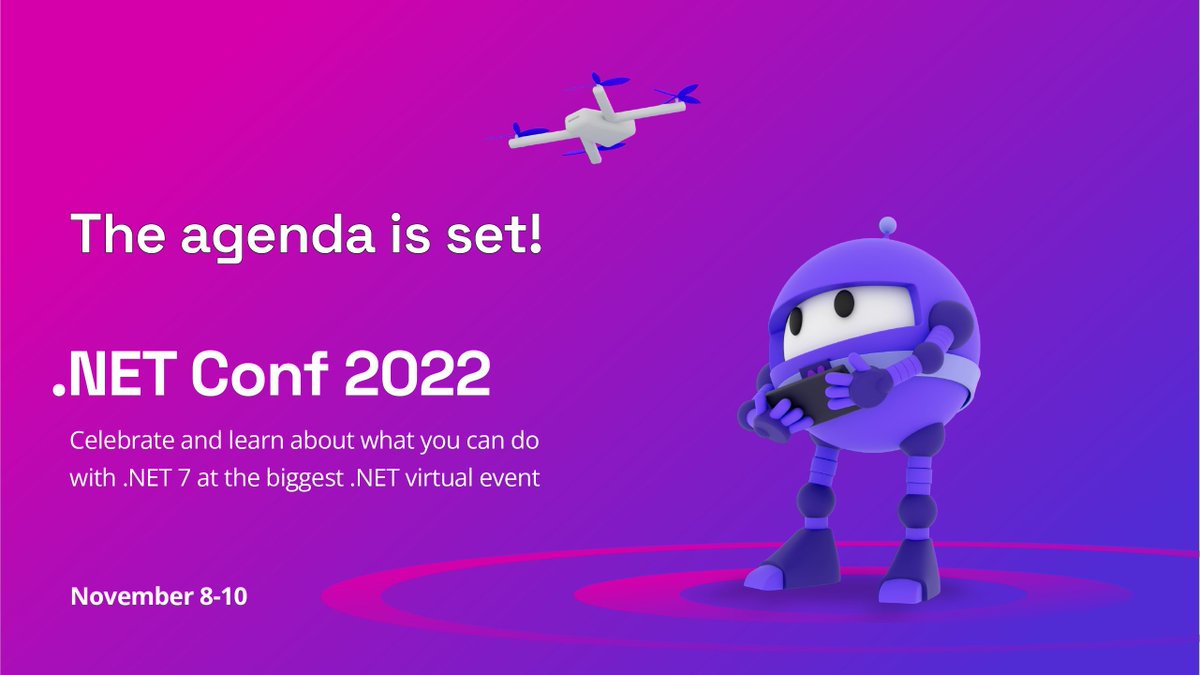 The agenda is set!

.NET Conf 2022

Celebrate and learn about what you can do with .NET 7 at the biggest .NET virtual event

November 8-10